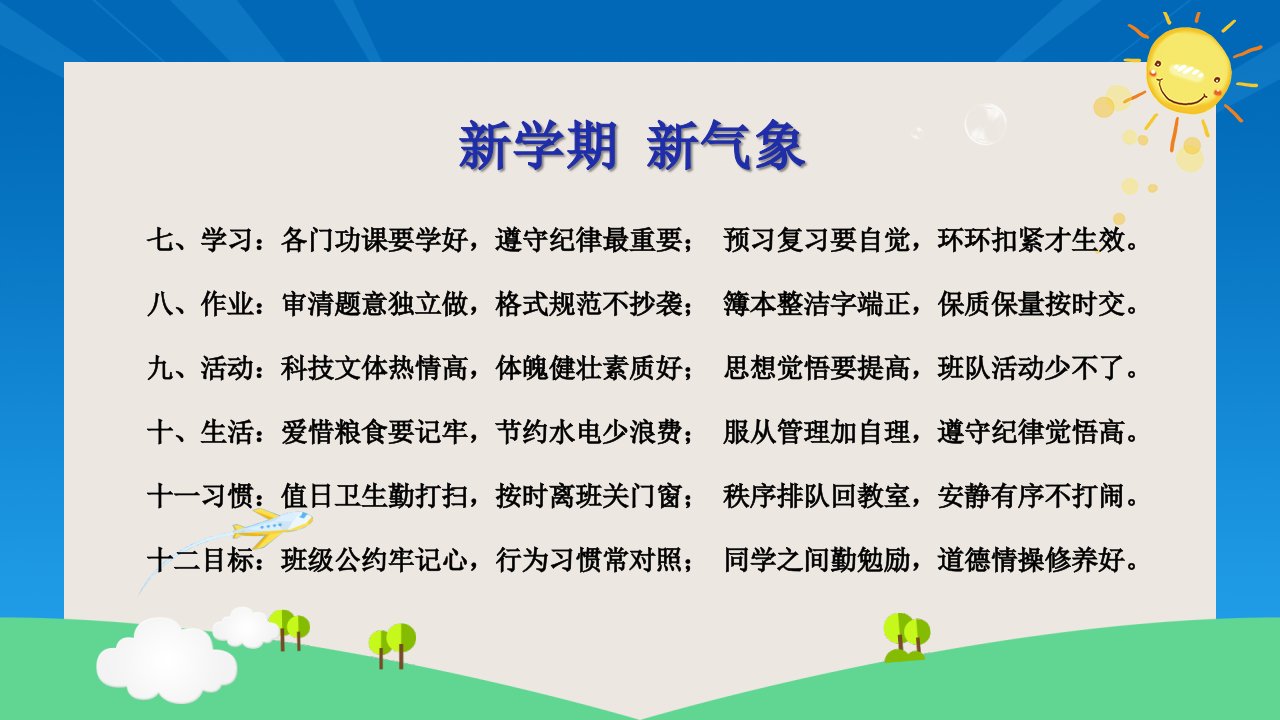 新学期 新气象

七、学习：各门功课要学好，遵守纪律最重要； 预习复习要自觉，环环扣紧才生效。

八、作业：审清题意独立做，格式规范不抄袭； 簿本整洁字端正，保质保量按时交。

九、活动：科技文体热情高，体魄健壮素质好； 思想觉悟要提高，班队活动少不了。

十、生活：爱惜粮食要记牢，节约水电少浪费； 服从管理加自理，遵守纪律觉悟高。

十一习惯：值日卫生勤打扫，按时离班关门窗； 秩序排队回教室，安静有序不打闹。

十二目标：班级公约牢记心，行为习惯常对照； 同学之间勤勉励，道德情操修养好。